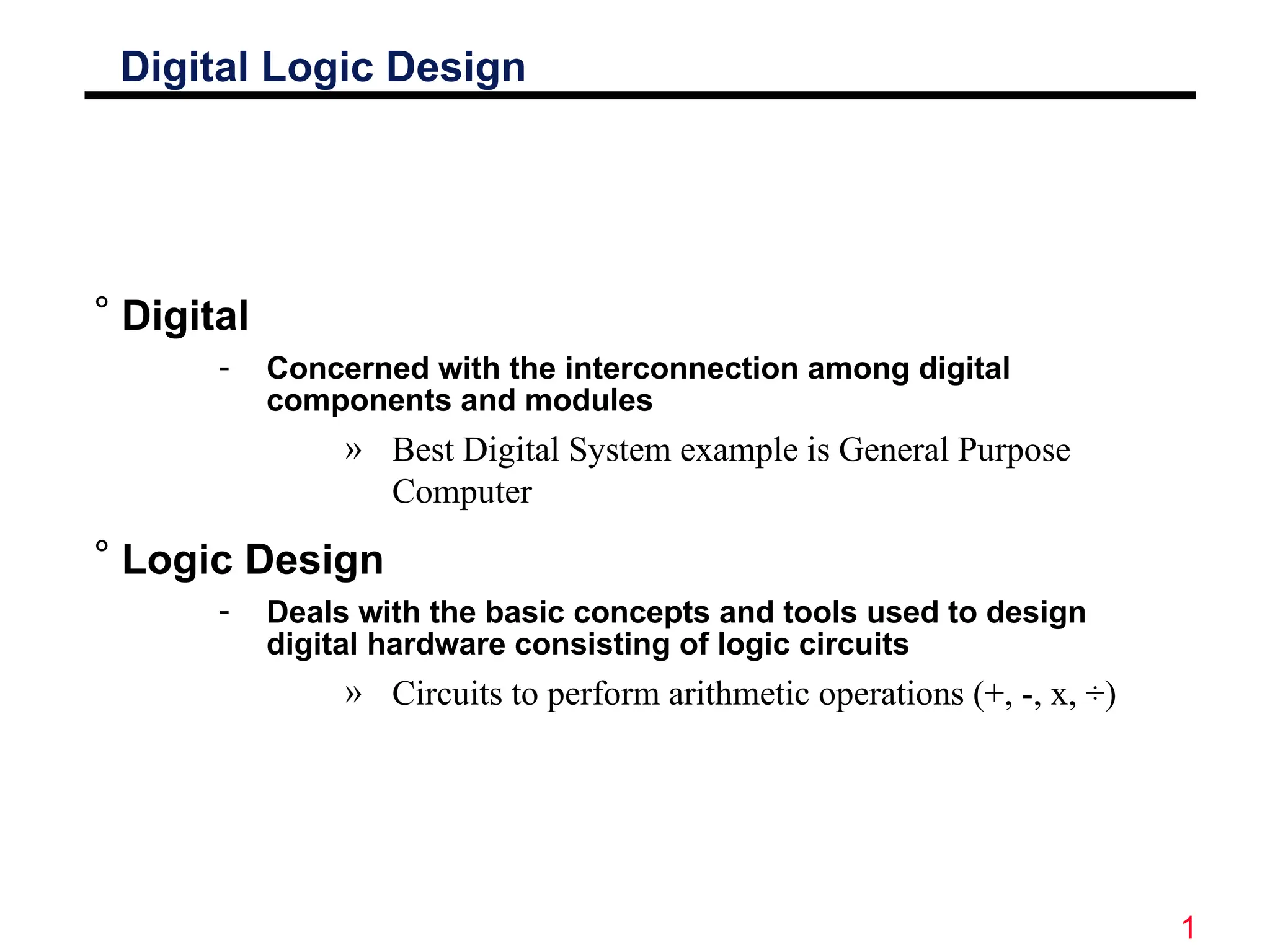 Digital Logic Design

° Digital

- Concerned with the interconnection among digital components and modules

» Best Digital System example is General Purpose Computer

° Logic Design

- Deals with the basic concepts and tools used to design digital hardware consisting of logic circuits

» Circuits to perform arithmetic operations (+, -, x, ÷)

1